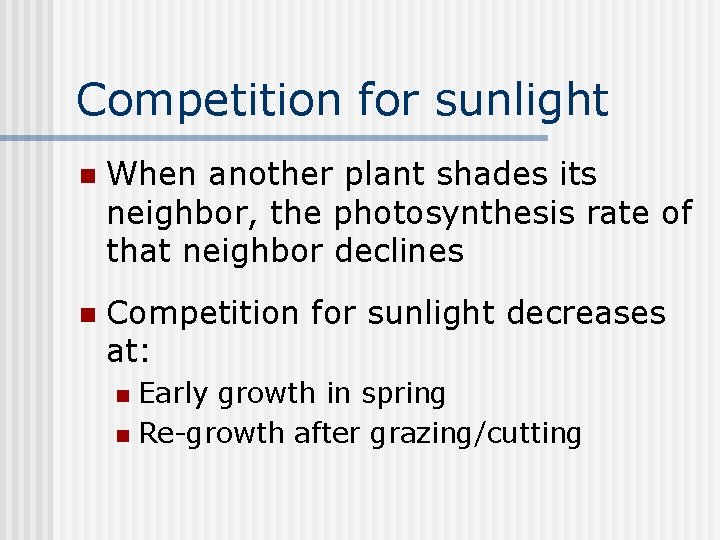 Competition for sunlight

- When another plant shades its neighbor, the photosynthesis rate of that neighbor declines

- Competition for sunlight decreases at:
  - Early growth in spring
  - Re-growth after grazing/cutting